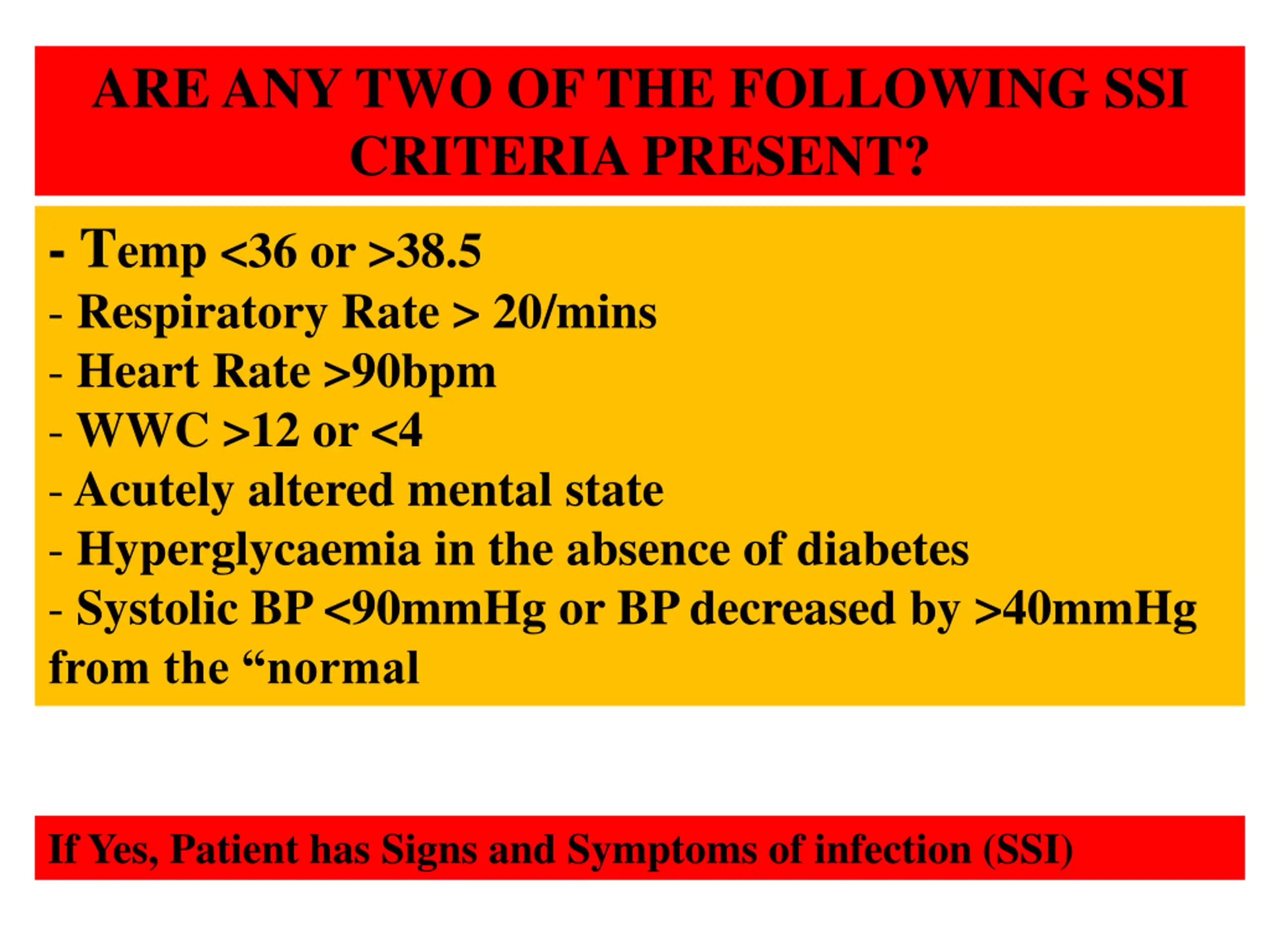 ARE ANY TWO OF THE FOLLOWING SSI CRITERIA PRESENT?

- Temp <36 or >38.5
- Respiratory Rate > 20/mins
- Heart Rate >90bpm
- WWC >12 or <4
- Acutely altered mental state
- Hyperglycaemia in the absence of diabetes
- Systolic BP <90mmHg or BP decreased by >40mmHg from the “normal

If Yes, Patient has Signs and Symptoms of infection (SSI)